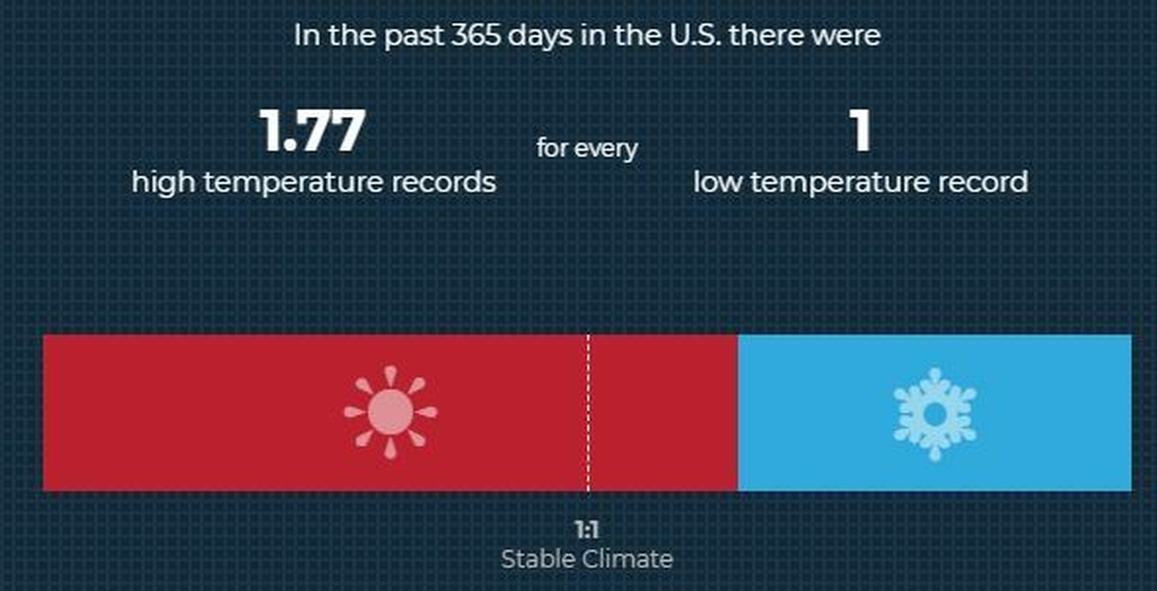 In the past 365 days in the U.S. there were

1.77
high temperature records

for every

1
low temperature record

1:1
Stable Climate